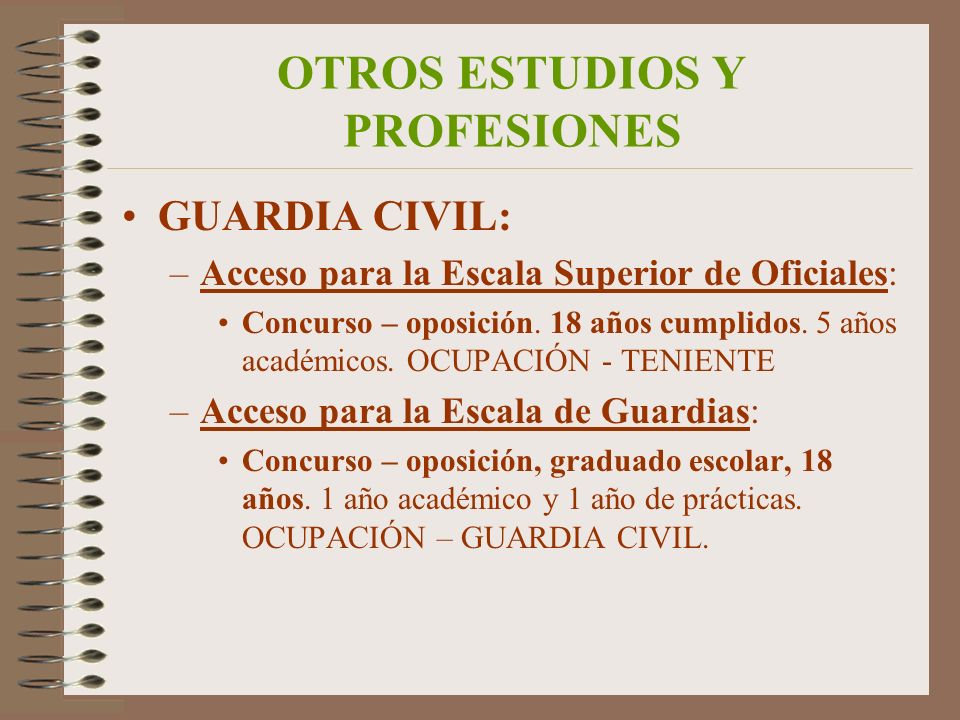 OTROS ESTUDIOS Y PROFESIONES

• GUARDIA CIVIL:

– Acceso para la Escala Superior de Oficiales:

• Concurso – oposición. 18 años cumplidos. 5 años académicos. OCUPACIÓN - TENIENTE

– Acceso para la Escala de Guardias:

• Concurso – oposición, graduado escolar, 18 años. 1 año académico y 1 año de prácticas. OCUPACIÓN – GUARDIA CIVIL.